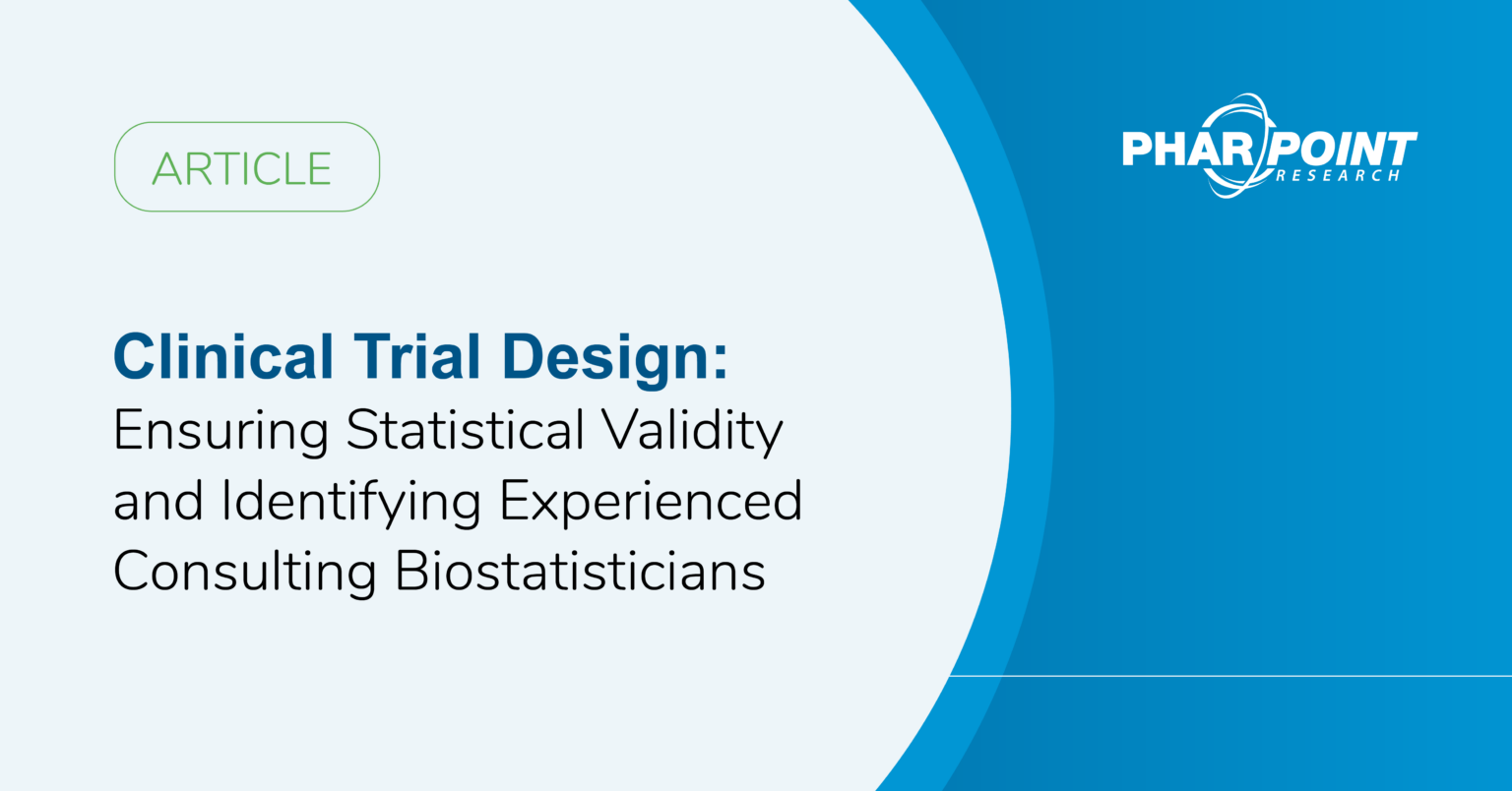 ARTICLE

PHARPOINT
RESEARCH

Clinical Trial Design:
Ensuring Statistical Validity and Identifying Experienced Consulting Biostatisticians